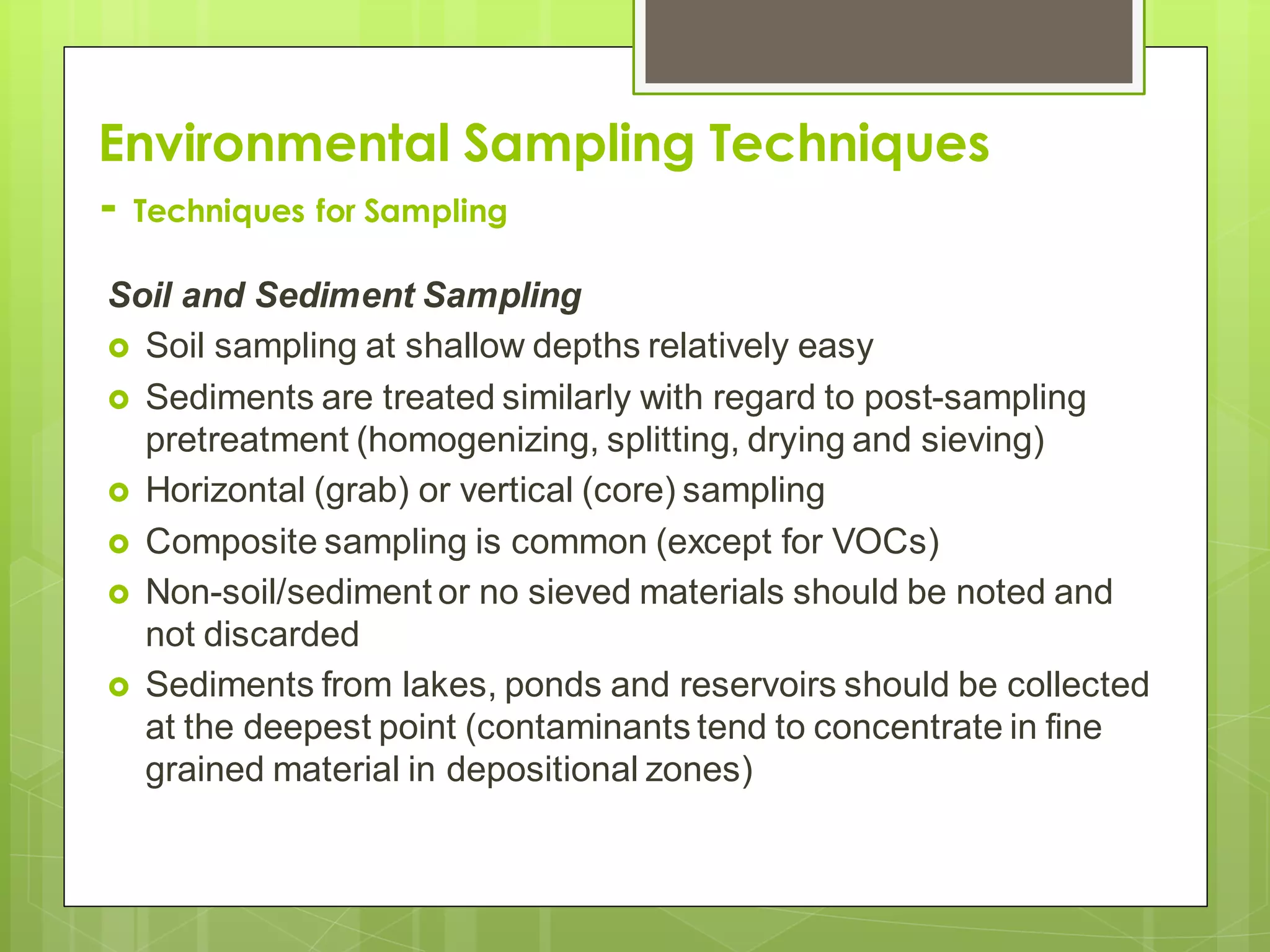 Environmental Sampling Techniques

- Techniques for Sampling

Soil and Sediment Sampling

- Soil sampling at shallow depths relatively easy
- Sediments are treated similarly with regard to post-sampling pretreatment (homogenizing, splitting, drying and sieving)
- Horizontal (grab) or vertical (core) sampling
- Composite sampling is common (except for VOCs)
- Non-soil/sediment or no sieved materials should be noted and not discarded
- Sediments from lakes, ponds and reservoirs should be collected at the deepest point (contaminants tend to concentrate in fine grained material in depositional zones)